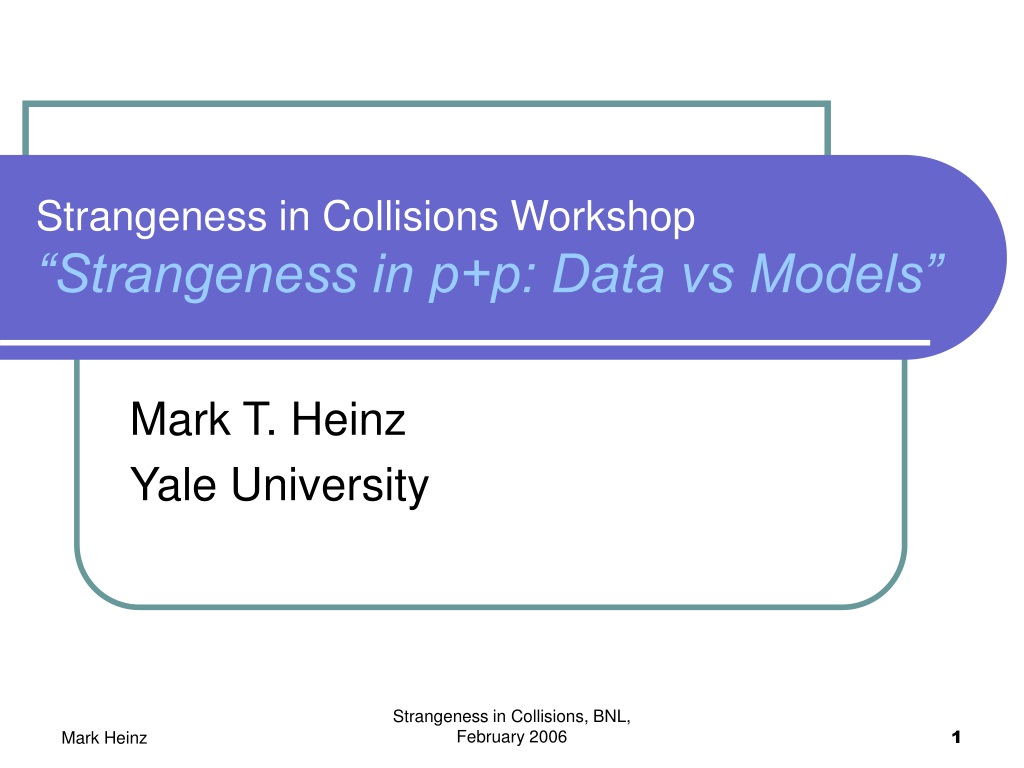 Strangeness in Collisions Workshop
“Strangeness in p+p: Data vs Models”

Mark T. Heinz
Yale University

Mark Heinz

Strangeness in Collisions, BNL, February 2006

1